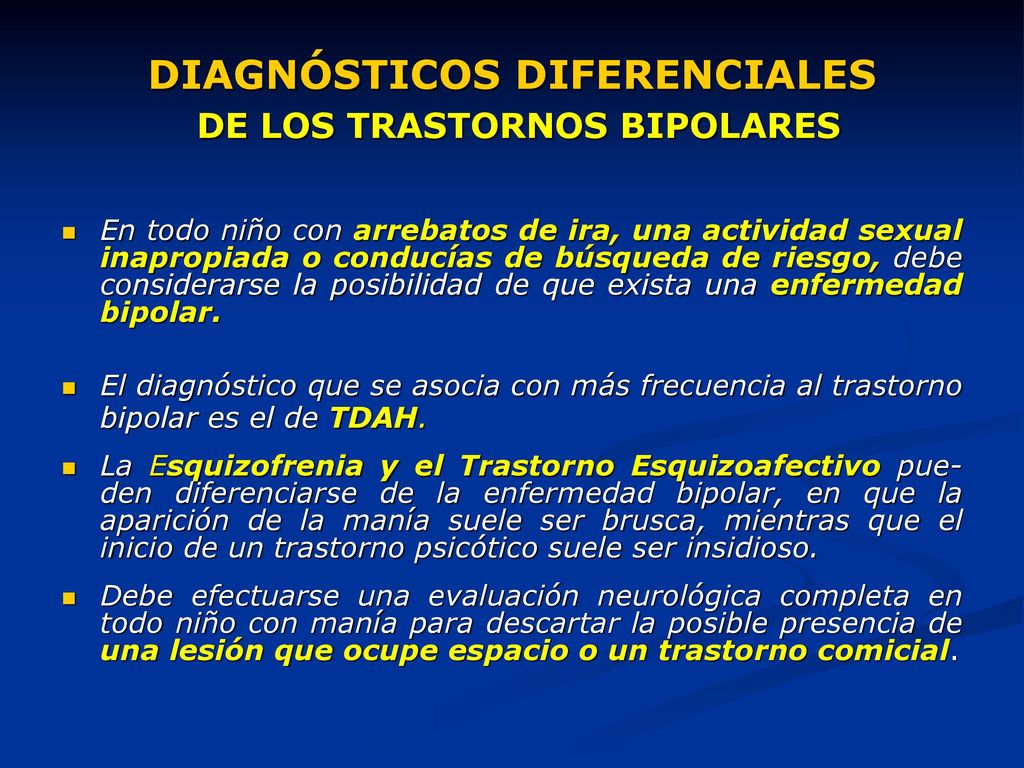 DIAGNÓSTICOS DIFERENCIALES
DE LOS TRASTORNOS BIPOLARES

En todo niño con arrebatos de ira, una actividad sexual inapropiada o conducías de búsqueda de riesgo, debe considerarse la posibilidad de que exista una enfermedad bipolar.

El diagnóstico que se asocia con más frecuencia al trastorno bipolar es el de TDAH.

La Esquizofrenia y el Trastorno Esquizoafectivo pueden diferenciarse de la enfermedad bipolar, en que la aparición de la manía suele ser brusca, mientras que el inicio de un trastorno psicótico suele ser insidioso.

Debe efectuarse una evaluación neurológica completa en todo niño con manía para descartar la posible presencia de una lesión que ocupe espacio o un trastorno comicial.